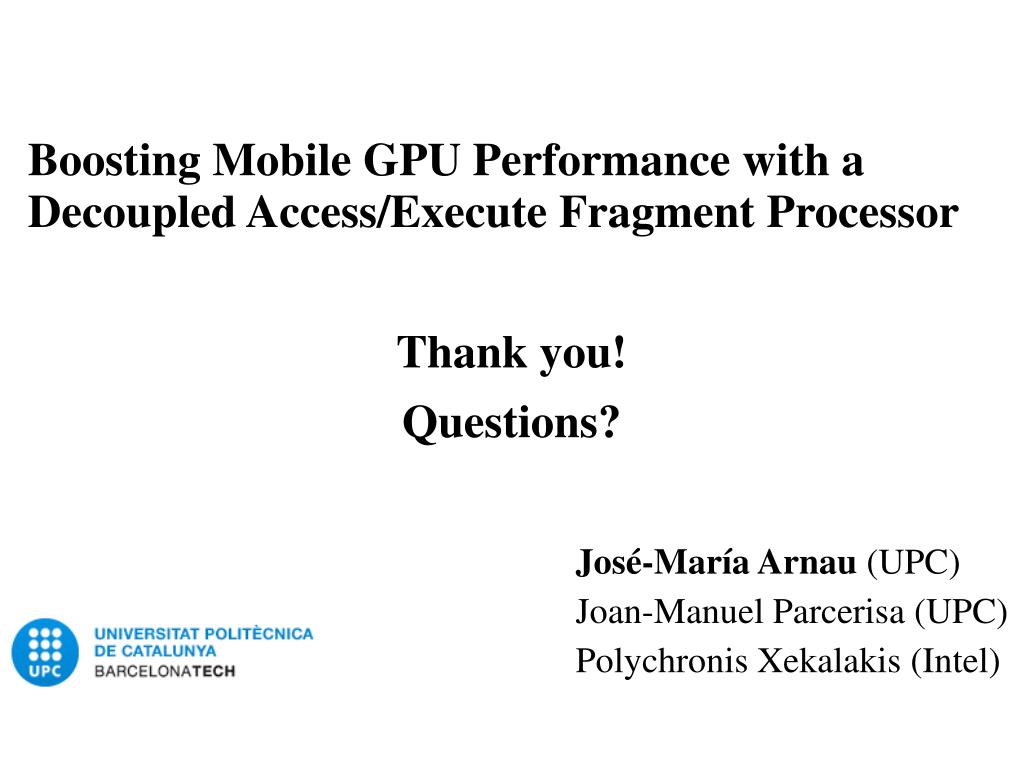 Boosting Mobile GPU Performance with a Decoupled Access/Execute Fragment Processor

Thank you!

Questions?

José-María Arnau (UPC)
Joan-Manuel Parcerisa (UPC)
Polychronis Xekalakis (Intel)

UPC
UNIVERSITAT POLITÈCNICA DE CATALUNYA
BARCELONATECH